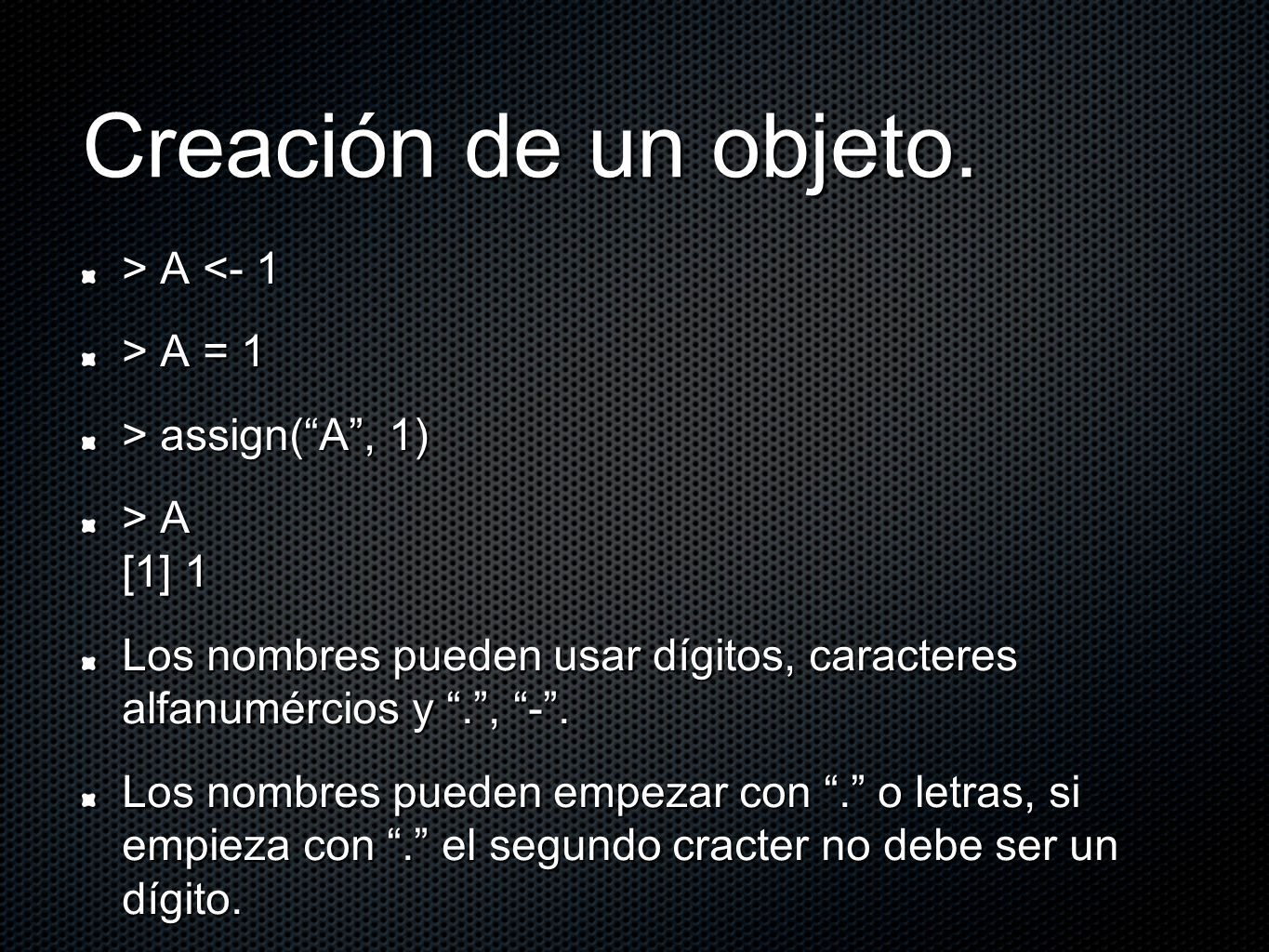 Creación de un objeto.

> A <- 1

> A = 1

> assign(“A”, 1)

> A
[1] 1

Los nombres pueden usar dígitos, caracteres alfanumércios y “.”, “-”.

Los nombres pueden empezar con “.” o letras, si empieza con “.” el segundo cracter no debe ser un dígito.